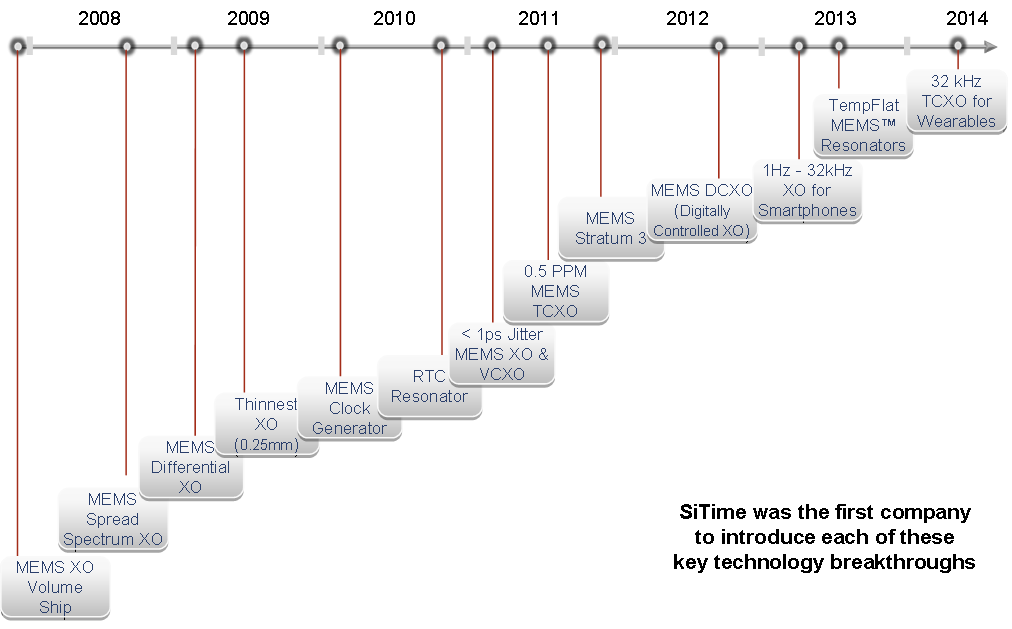 2008 2009 2010 2011 2012 2013 2014

MEMS XO Volume Ship

MEMS Spread Spectrum XO

MEMS Differential XO

Thinnest XO (0.25mm)

MEMS Clock Generator

RTC Resonator

< 1ps Jitter MEMS XO & VCXO

0.5 PPM MEMS TCXO

MEMS Stratum 3

MEMS DCXO (Digitally Controlled XO)

1Hz - 32kHz XO for Smartphones

TempFlat MEMS™ Resonators

32 kHz TCXO for Wearables

SiTime was the first company to introduce each of these key technology breakthroughs